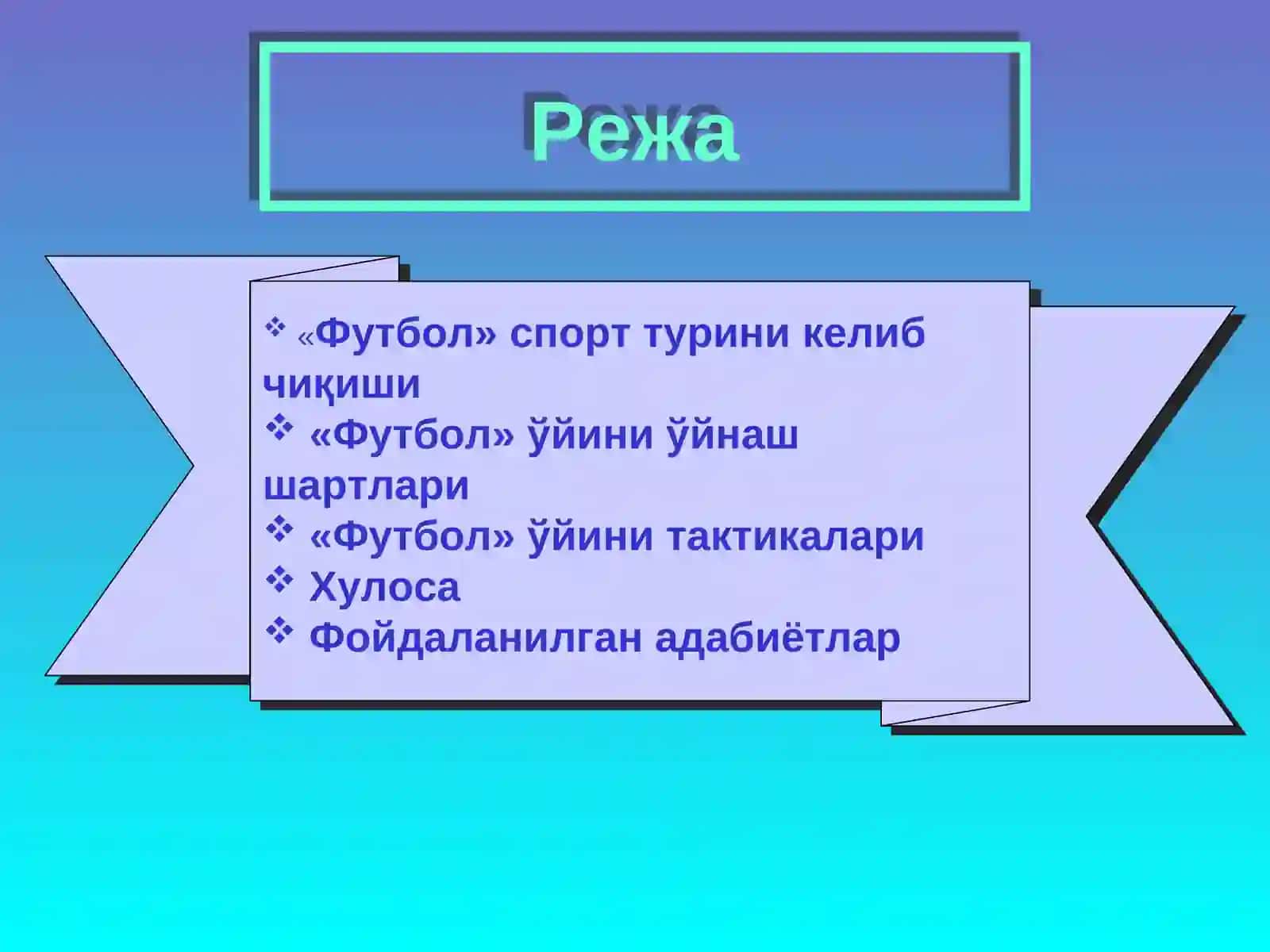 Режа

❖ «Футбол» спорт турини келиб чиқиши
❖ «Футбол» ўйини ўйнаш шартлари
❖ «Футбол» ўйини тактикалари
❖ Хулоса
❖ Фойдаланилган адабиётлар